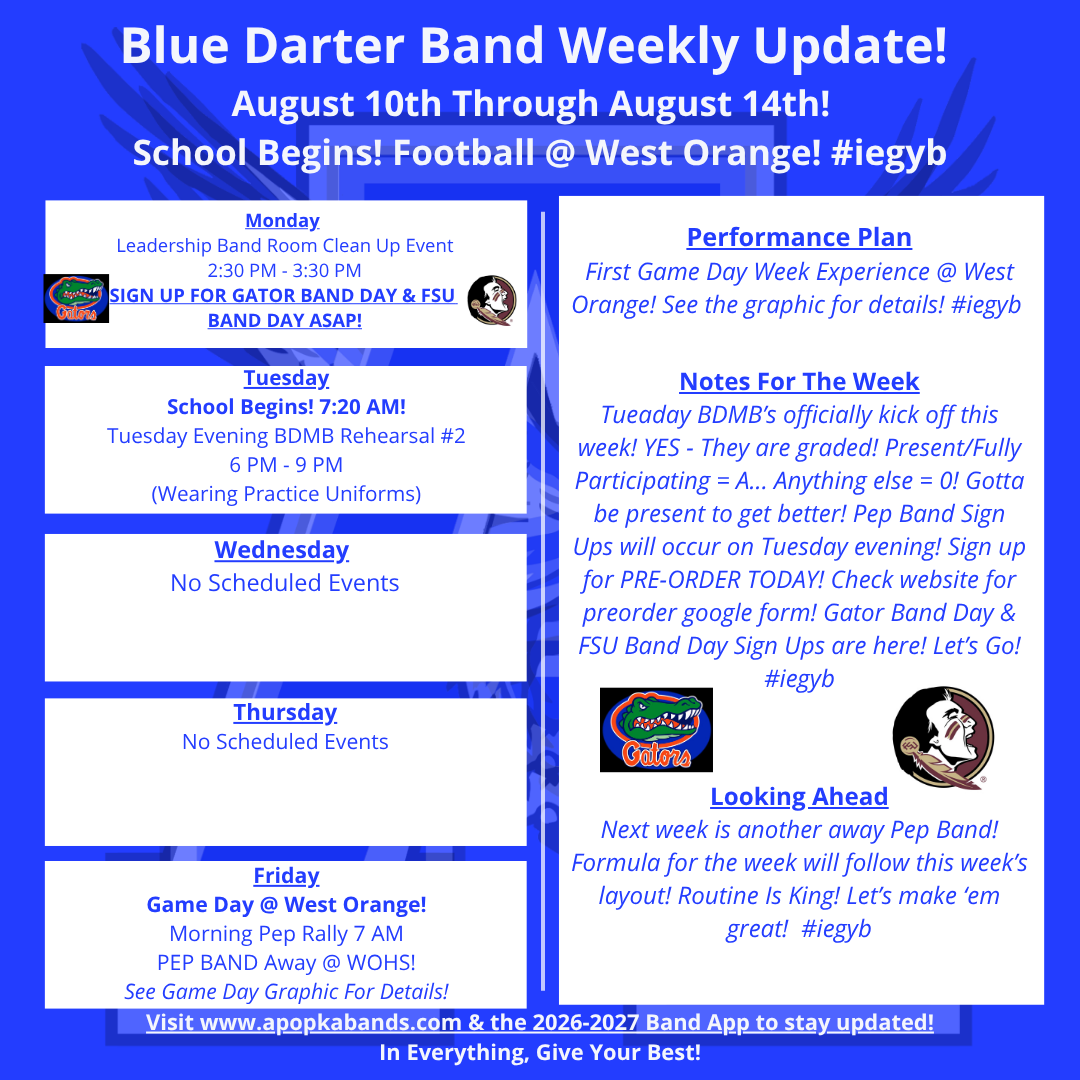 Blue Darter Band Weekly Update!
August 10th Through August 14th!
School Begins! Football @ West Orange! #iegyb

Monday
Leadership Band Room Clean Up Event
2:30 PM - 3:30 PM
Gators
SIGN UP FOR GATOR BAND DAY & FSU BAND DAY ASAP!

Tuesday
School Begins! 7:20 AM!
Tuesday Evening BDMB Rehearsal #2
6 PM - 9 PM
(Wearing Practice Uniforms)

Wednesday
No Scheduled Events

Thursday
No Scheduled Events

Friday
Game Day @ West Orange!
Morning Pep Rally 7 AM
PEP BAND Away @ WOHS!
See Game Day Graphic For Details!

Performance Plan
First Game Day Week Experience @ West Orange! See the graphic for details! #iegyb

Notes For The Week
Tueaday BDMB's officially kick off this week! YES - They are graded! Present/Fully Participating = A... Anything else = 0! Gotta be present to get better! Pep Band Sign Ups will occur on Tuesday evening! Sign up for PRE-ORDER TODAY! Check website for preorder google form! Gator Band Day & FSU Band Day Sign Ups are here! Let's Go! #iegyb

Gators

Looking Ahead
Next week is another away Pep Band! Formula for the week will follow this week's layout! Routine Is King! Let's make 'em great! #iegyb

Visit www.apopkabands.com & the 2026-2027 Band App to stay updated!
In Everything, Give Your Best!